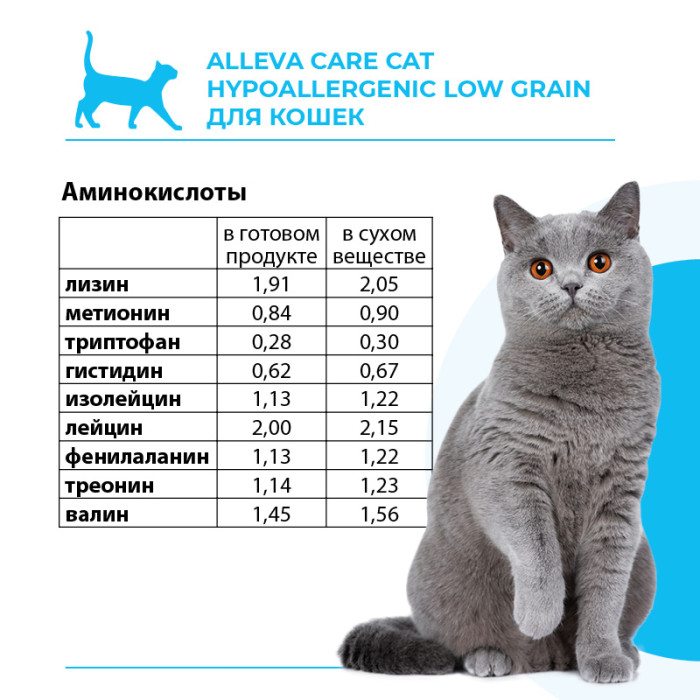 ALLEVA CARE CAT
HYPOALLERGENIC LOW GRAIN
ДЛЯ КОШЕК

Аминокислоты

| | в готовом продукте | в сухом веществе |
|---|---|---|
| лизин | 1,91 | 2,05 |
| метионин | 0,84 | 0,90 |
| триптофан | 0,28 | 0,30 |
| гистидин | 0,62 | 0,67 |
| изолейцин | 1,13 | 1,22 |
| лейцин | 2,00 | 2,15 |
| фенилаланин | 1,13 | 1,22 |
| треонин | 1,14 | 1,23 |
| валин | 1,45 | 1,56 |